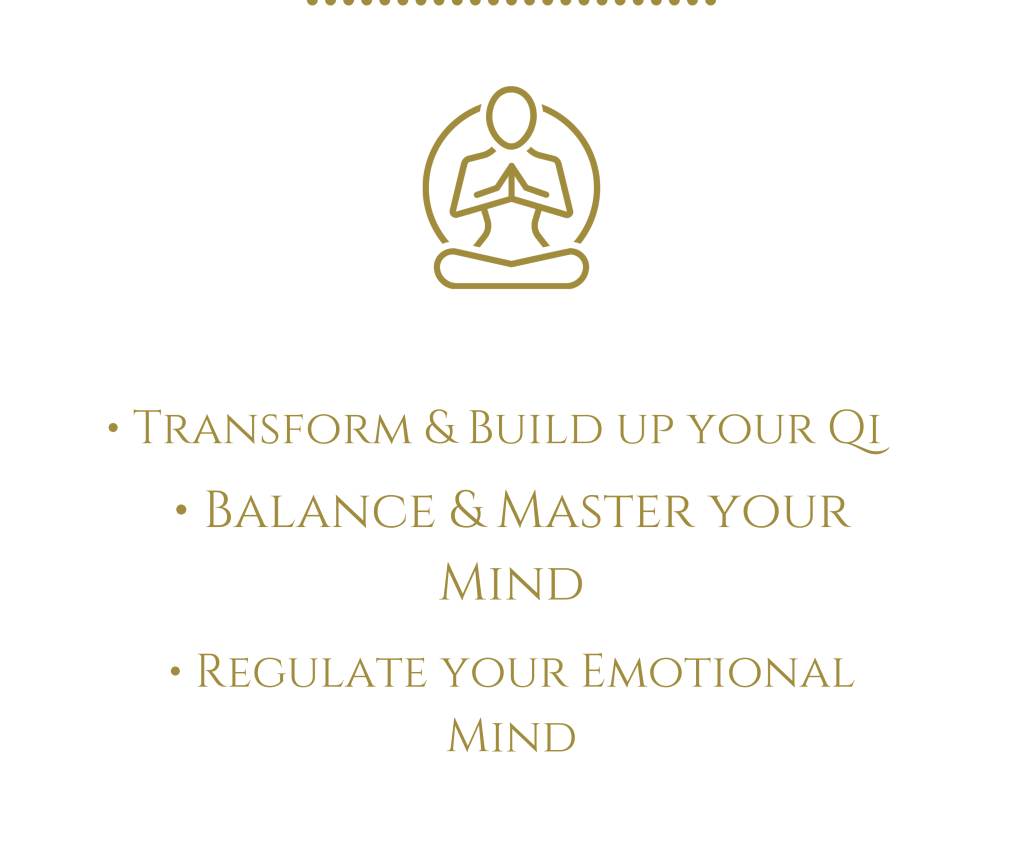 • Transform & Build up your Qi

• Balance & Master your Mind

• Regulate your Emotional Mind